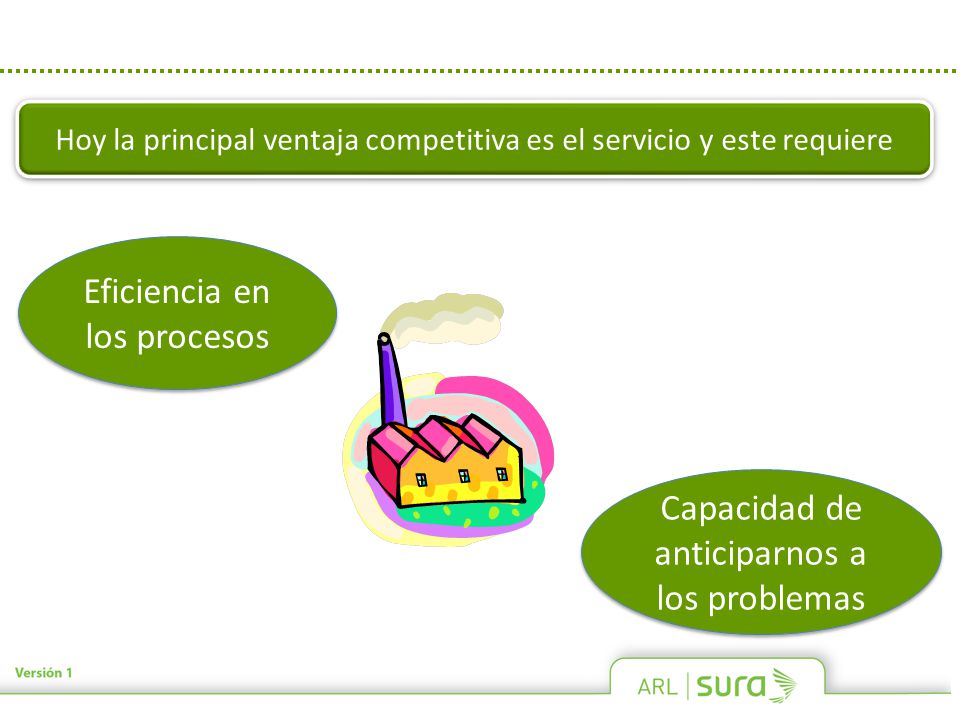 Hoy la principal ventaja competitiva es el servicio y este requiere

Eficiencia en los procesos

Capacidad de anticiparnos a los problemas

Versión 1

ARL | sura